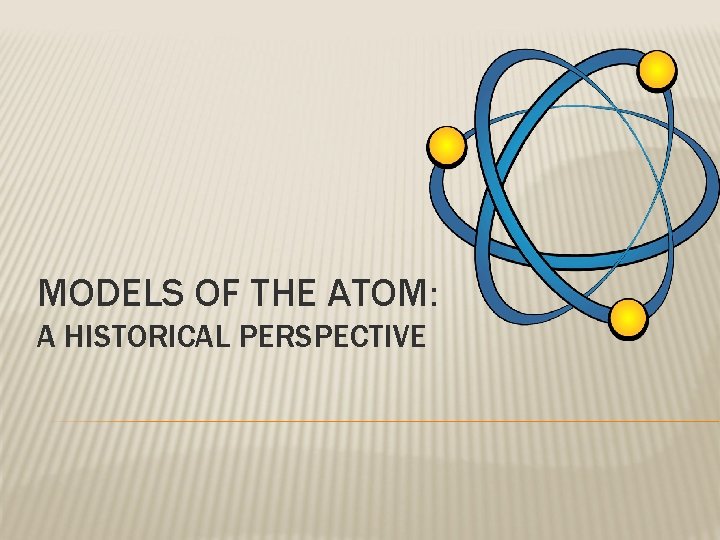 MODELS OF THE ATOM:
A HISTORICAL PERSPECTIVE